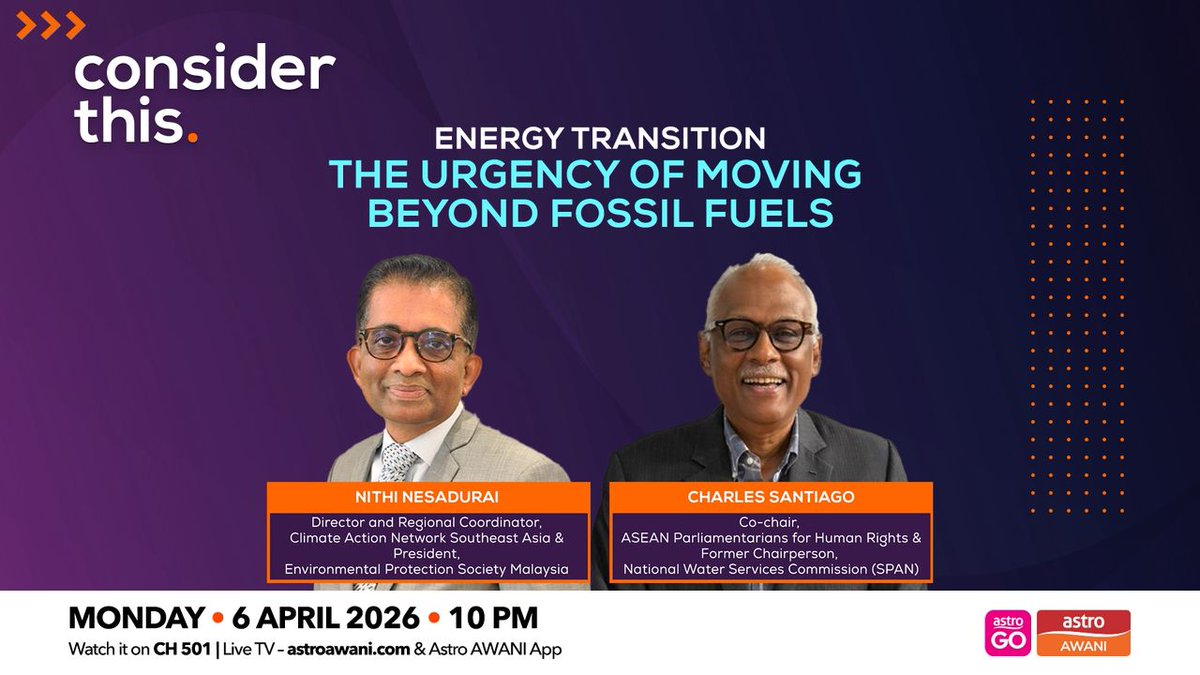 consider this.

ENERGY TRANSITION
THE URGENCY OF MOVING BEYOND FOSSIL FUELS

NITHI NESADURAI
Director and Regional Coordinator, Climate Action Network Southeast Asia & President, Environmental Protection Society Malaysia

CHARLES SANTIAGO
Co-chair, ASEAN Parliamentarians for Human Rights & Former Chairperson, National Water Services Commission (SPAN)

MONDAY • 6 APRIL 2026 • 10 PM
Watch it on CH 501 | Live TV – astroawani.com & Astro AWANI App

astro GO
astro AWANI